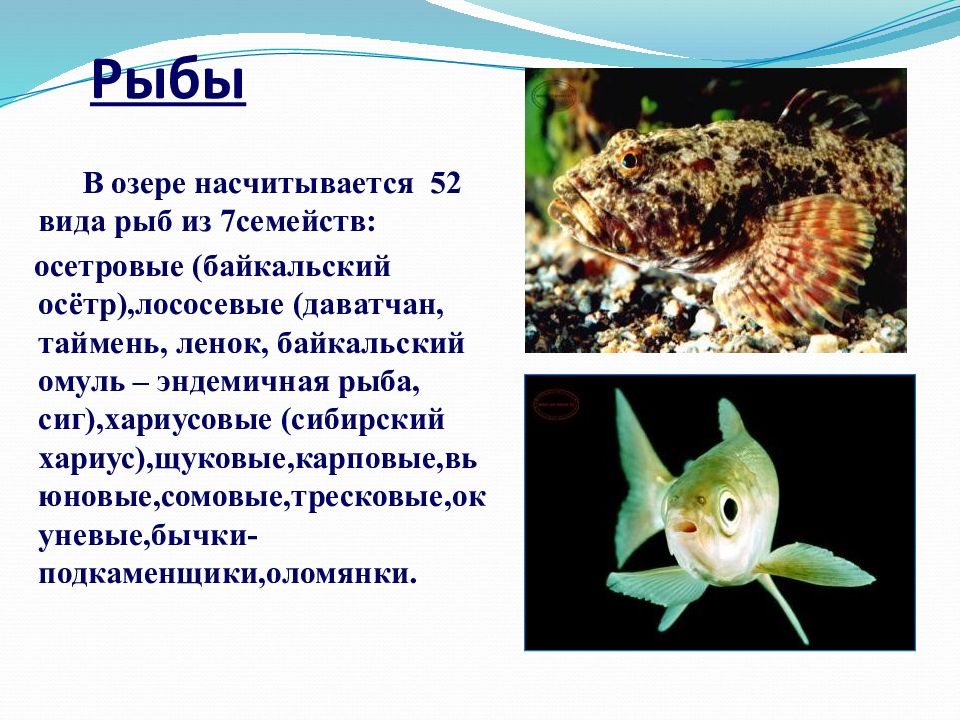 Рыбы

В озере насчитывается 52 вида рыб из 7семейств:

осетровые (байкальский осётр),лососевые (даватчан, таймень, ленок, байкальский омуль – эндемичная рыба, сиг),хариусовые (сибирский хариус),щуковые,карповые,вьюновые,сомовые,тресковые,окуневые,бычки-подкаменщики,оломянки.